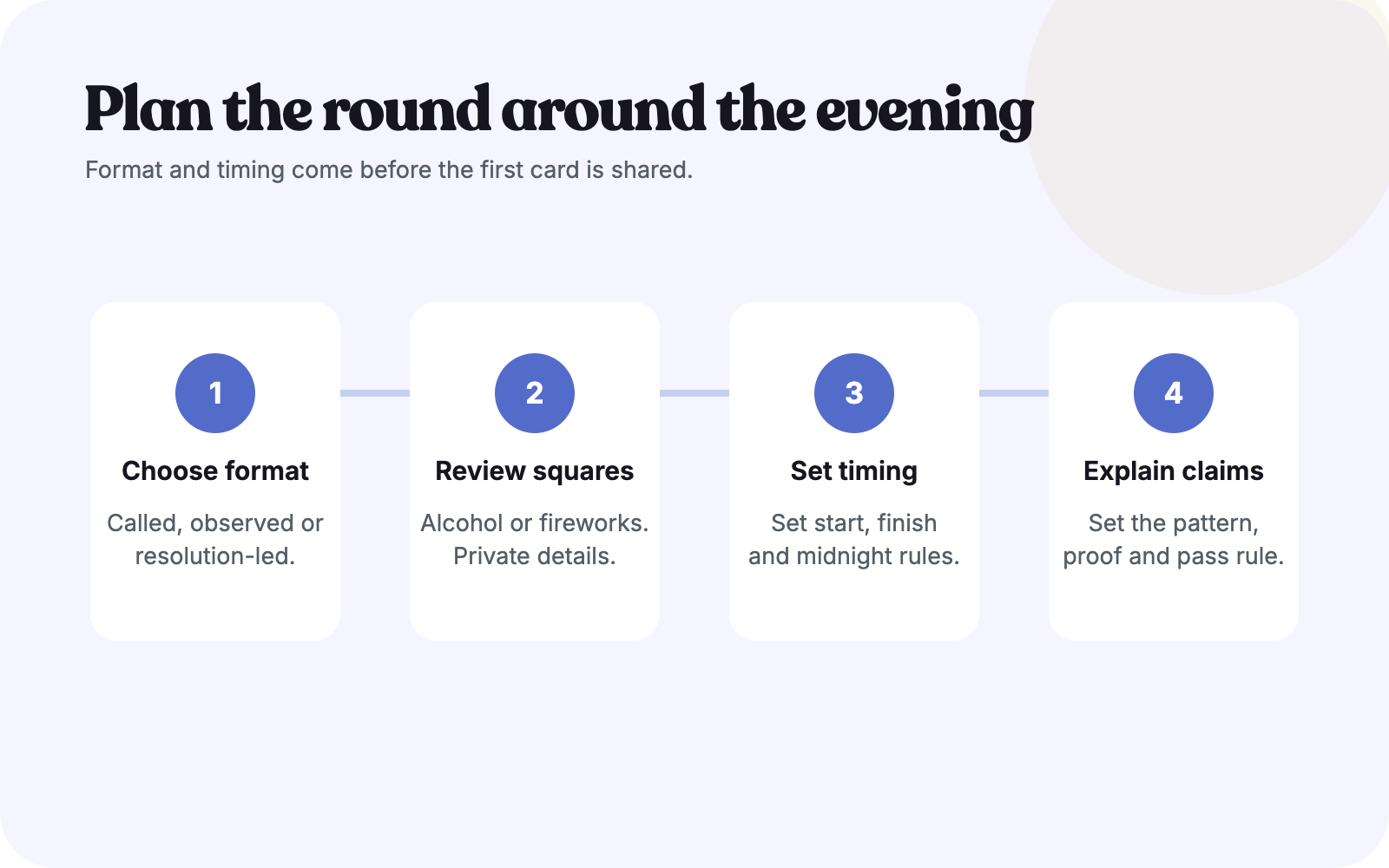 Plan the round around the evening

Format and timing come before the first card is shared.

1

Choose format

Called, observed or resolution-led.

2

Review squares

Alcohol or fireworks. Private details.

3

Set timing

Set start, finish and midnight rules.

4

Explain claims

Set the pattern, proof and pass rule.